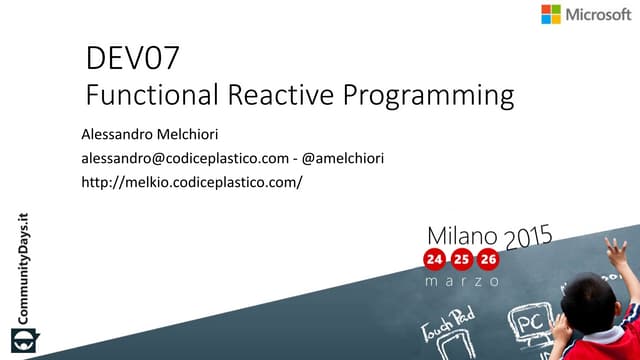 Microsoft

DEV07
Functional Reactive Programming

Alessandro Melchiori
alessandro@codiceplastico.com - @amelchiori
http://melkio.codiceplastico.com/

CommunityDays.it

Milano 2015
24 25 26
marzo

Touch Pad
PC